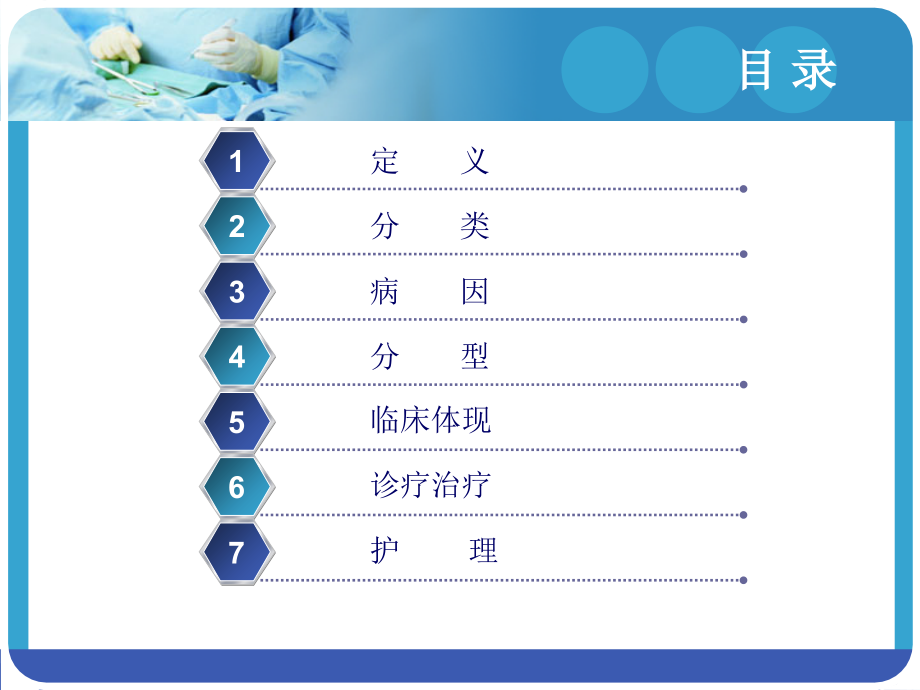 目 录

1 定 义

2 分 类

3 病 因

4 分 型

5 临床体现

6 诊疗治疗

7 护 理